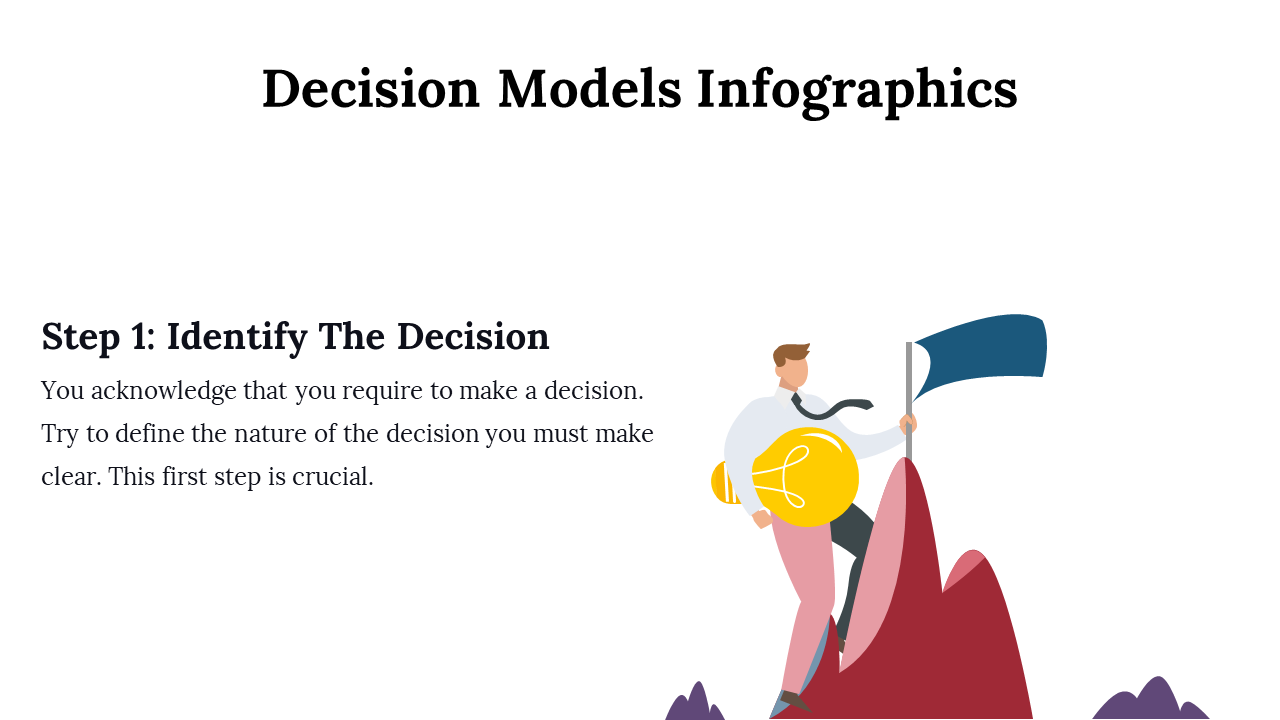 Decision Models Infographics

Step 1: Identify The Decision

You acknowledge that you require to make a decision. Try to define the nature of the decision you must make clear. This first step is crucial.